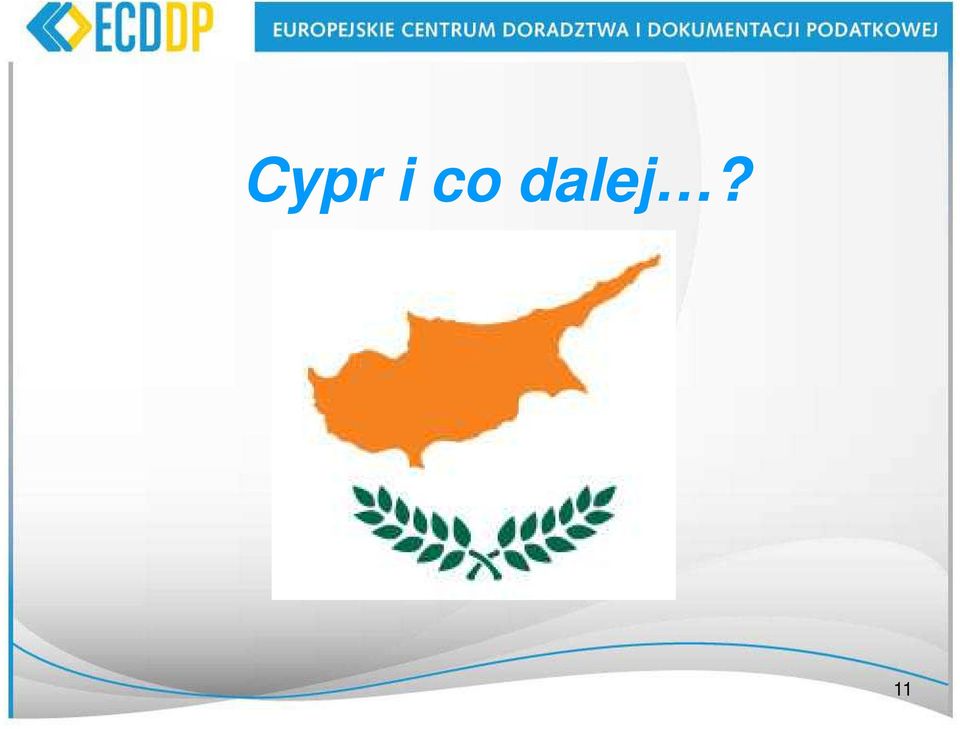 ECDDP

EUROPEJSKIE CENTRUM DORADZTWA I DOKUMENTACJI PODATKOWEJ

Cypr i co dalej…?

11